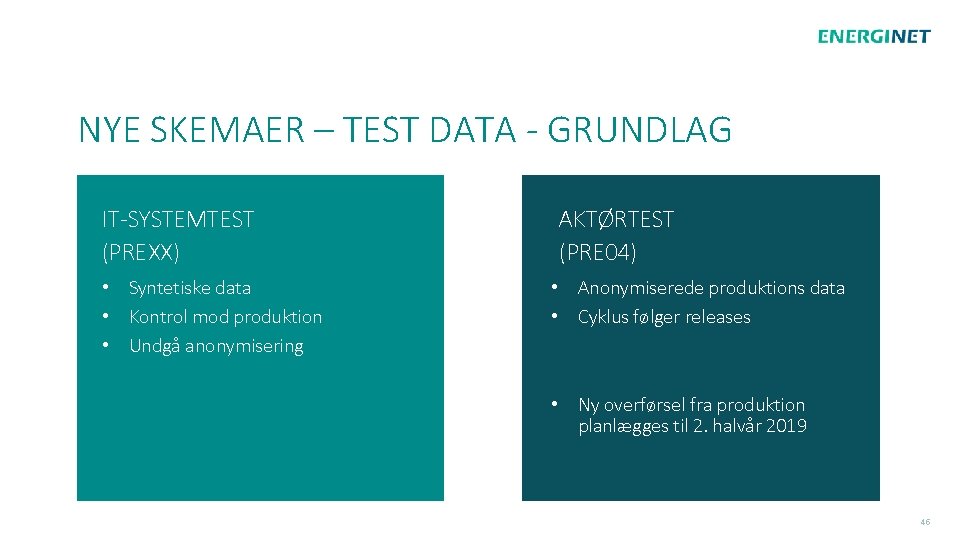 ENERGINET

NYE SKEMAER – TEST DATA - GRUNDLAG

IT-SYSTEMTEST
(PREXX)

• Syntetiske data
• Kontrol mod produktion
• Undgå anonymisering

AKTØRTEST
(PRE04)

• Anonymiserede produktions data
• Cyklus følger releases

• Ny overførsel fra produktion planlægges til 2. halvår 2019

46